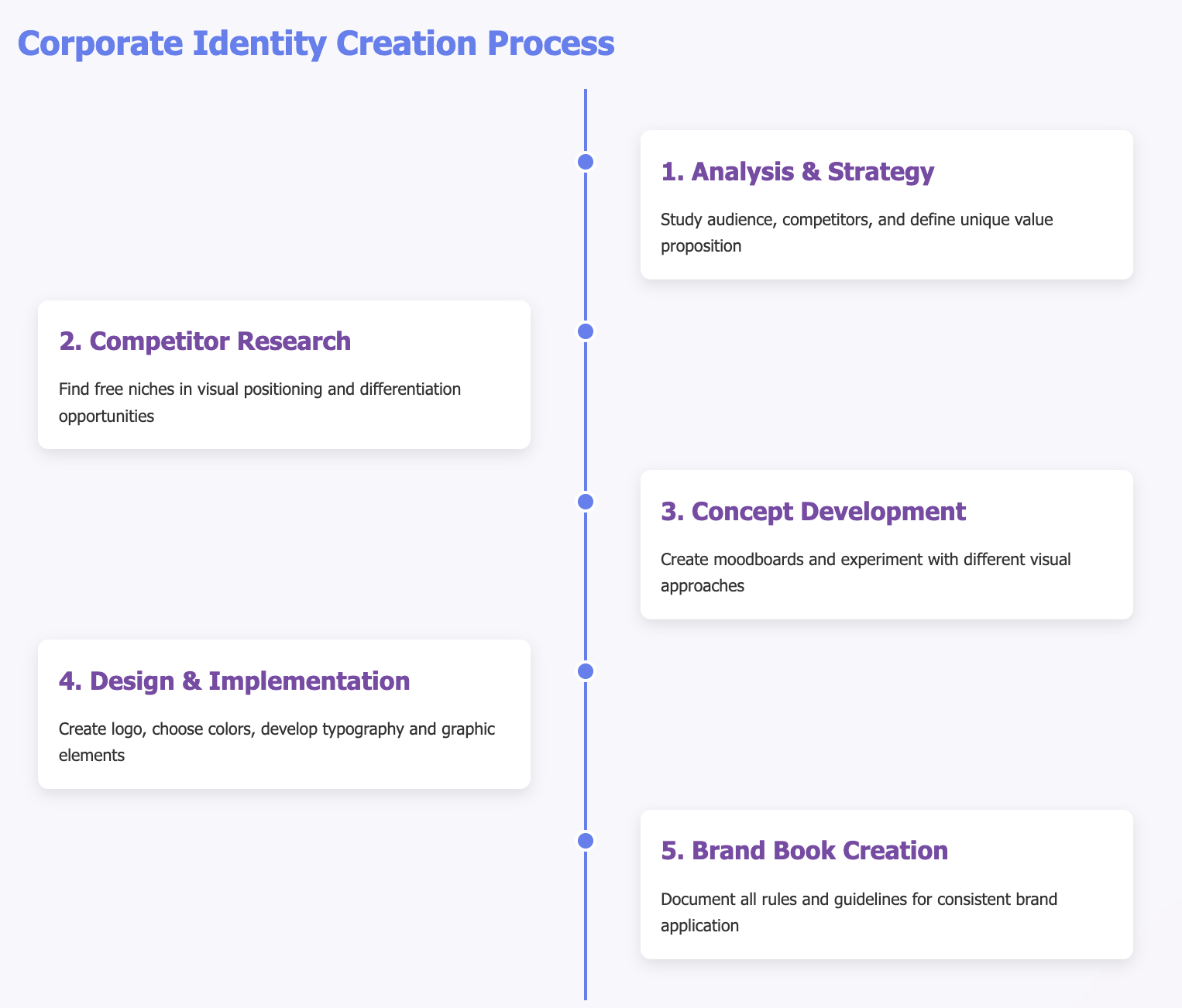 Corporate Identity Creation Process

1. Analysis & Strategy

Study audience, competitors, and define unique value proposition

2. Competitor Research

Find free niches in visual positioning and differentiation opportunities

3. Concept Development

Create moodboards and experiment with different visual approaches

4. Design & Implementation

Create logo, choose colors, develop typography and graphic elements

5. Brand Book Creation

Document all rules and guidelines for consistent brand application